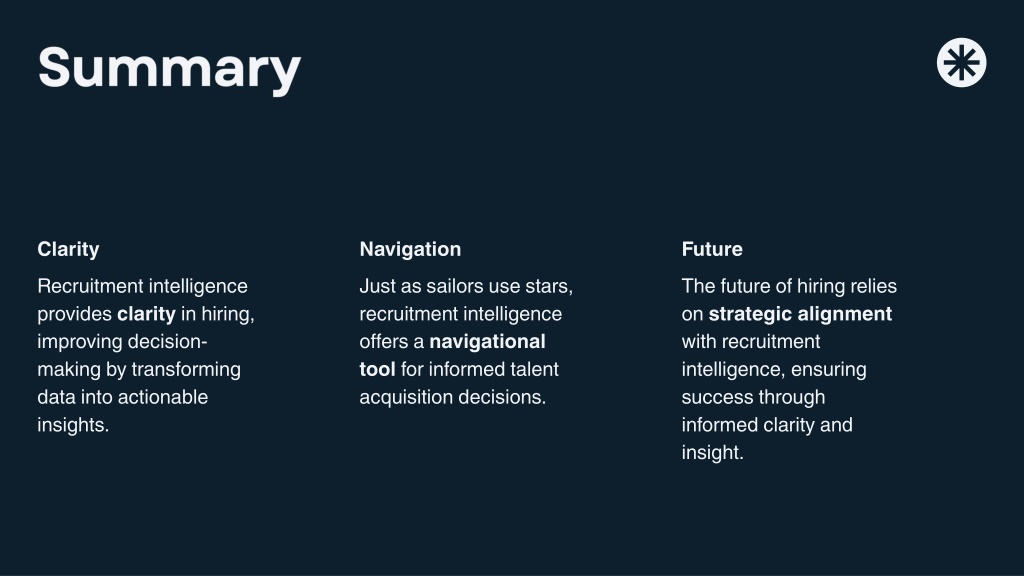 Summary

Clarity

Recruitment intelligence provides clarity in hiring, improving decision-making by transforming data into actionable insights.

Navigation

Just as sailors use stars, recruitment intelligence offers a navigational tool for informed talent acquisition decisions.

Future

The future of hiring relies on strategic alignment with recruitment intelligence, ensuring success through informed clarity and insight.